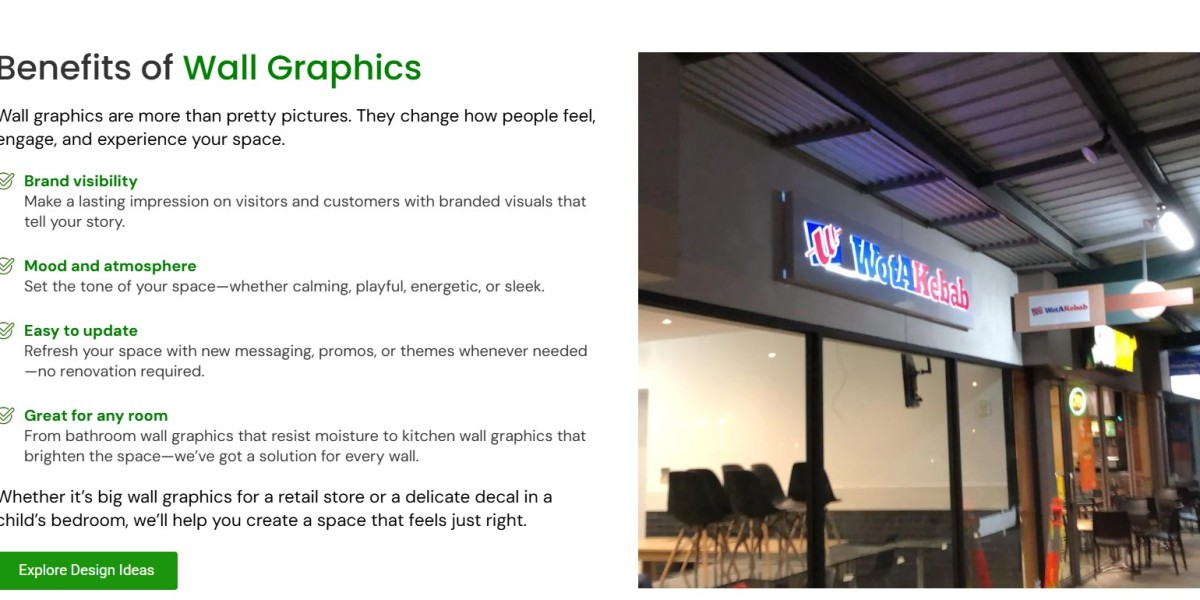 Benefits of Wall Graphics

Wall graphics are more than pretty pictures. They change how people feel, engage, and experience your space.

Brand visibility
Make a lasting impression on visitors and customers with branded visuals that tell your story.

Mood and atmosphere
Set the tone of your space—whether calming, playful, energetic, or sleek.

Easy to update
Refresh your space with new messaging, promos, or themes whenever needed—no renovation required.

Great for any room
From bathroom wall graphics that resist moisture to kitchen wall graphics that brighten the space—we've got a solution for every wall.

Whether it's big wall graphics for a retail store or a delicate decal in a child's bedroom, we'll help you create a space that feels just right.

Explore Design Ideas

WotAKebab

WotAKebab